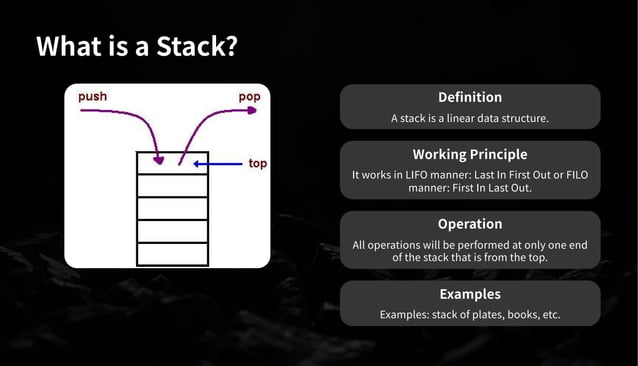 What is a Stack?

push

pop

top

Definition

A stack is a linear data structure.

Working Principle

It works in LIFO manner: Last In First Out or FILO manner: First In Last Out.

Operation

All operations will be performed at only one end of the stack that is from the top.

Examples

Examples: stack of plates, books, etc.